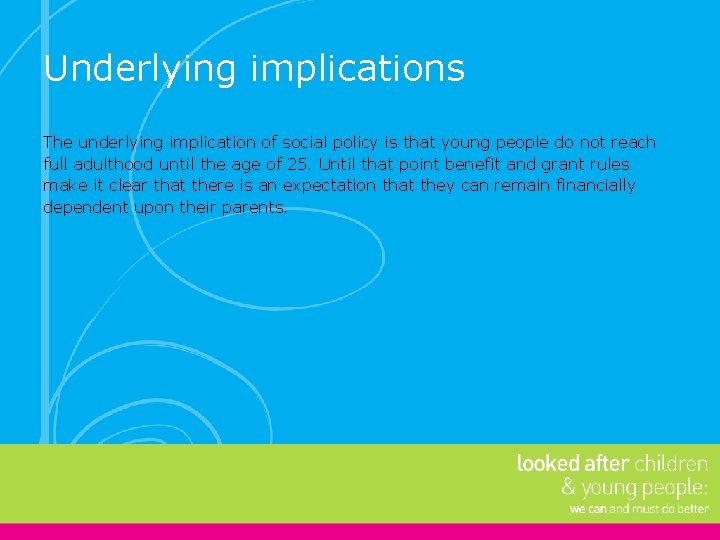 Underlying implications

The underlying implication of social policy is that young people do not reach full adulthood until the age of 25. Until that point benefit and grant rules make it clear that there is an expectation that they can remain financially dependent upon their parents.

looked after children
& young people:
we can and must do better